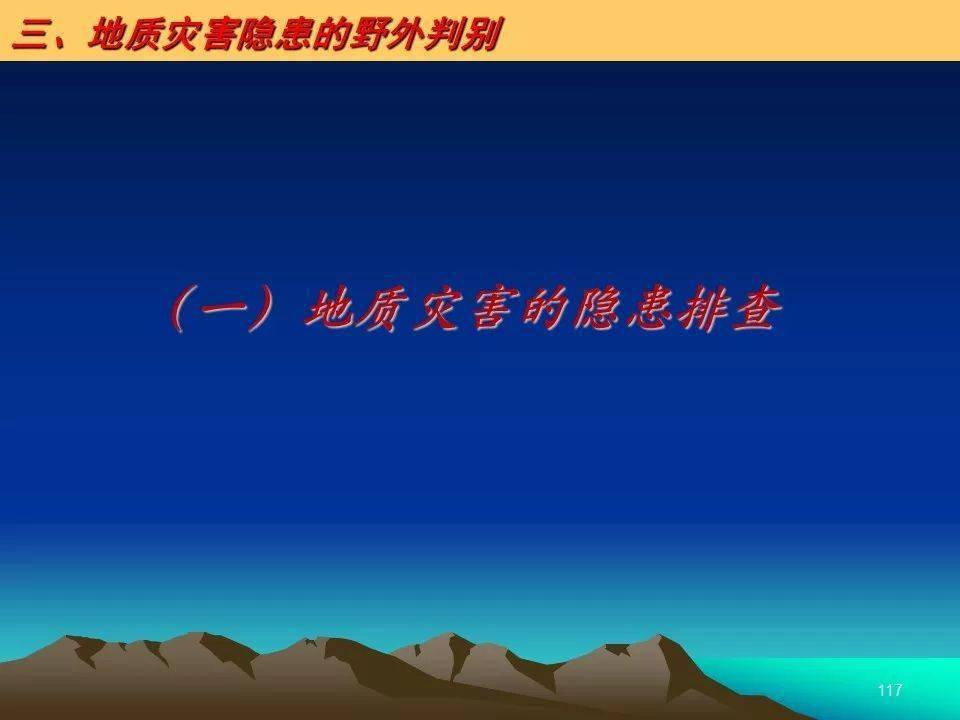 三、地质灾害隐患的野外判别

（一）地质灾害的隐患排查

117